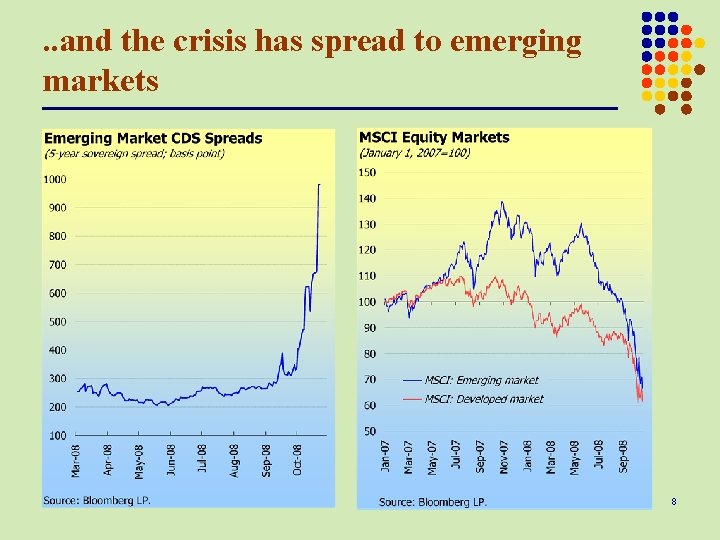 ..and the crisis has spread to emerging markets

Emerging Market CDS Spreads
(5-year sovereign spread; basis point)

1000
900
800
700
600
500
400
300
200
100

Mar-08
Apr-08
May-08
Jun-08
Jul-08
Aug-08
Sep-08
Oct-08

Source: Bloomberg LP.

MSCI Equity Markets
(January 1, 2007=100)

150
140
130
120
110
100
90
80
70
60
50

MSCI: Emerging market
MSCI: Developed market

Jan-07
Mar-07
May-07
Jul-07
Sep-07
Nov-07
Jan-08
Mar-08
May-08
Jul-08
Sep-08

Source: Bloomberg LP.

8